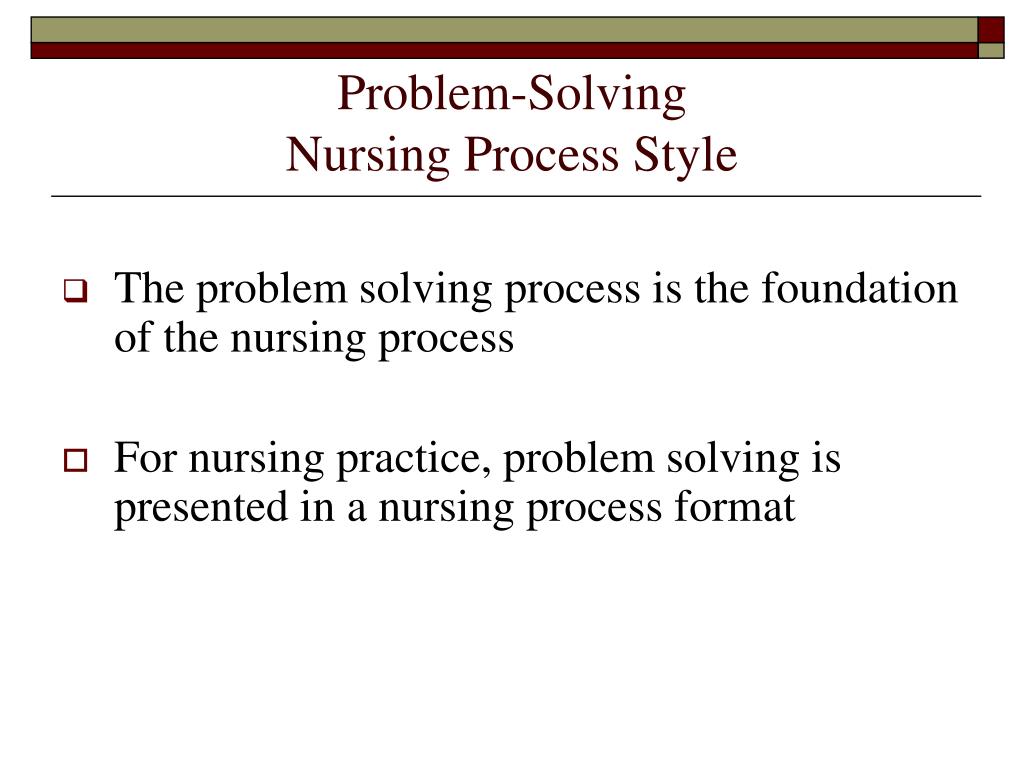 Problem-Solving
Nursing Process Style

The problem solving process is the foundation of the nursing process

For nursing practice, problem solving is presented in a nursing process format